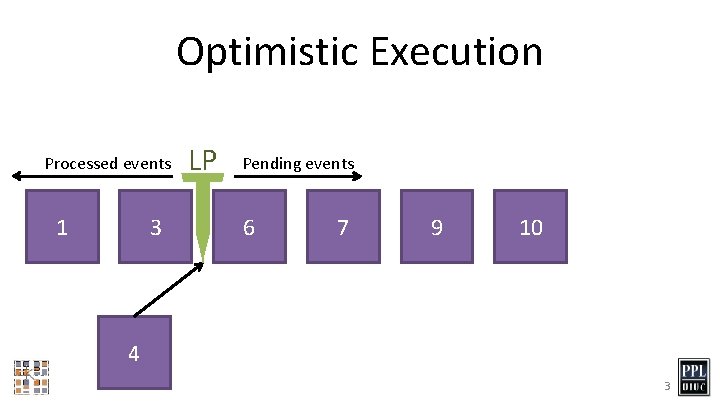 Optimistic Execution

Processed events

LP

Pending events

1

3

6

7

9

10

4

3

PPL
UIUC